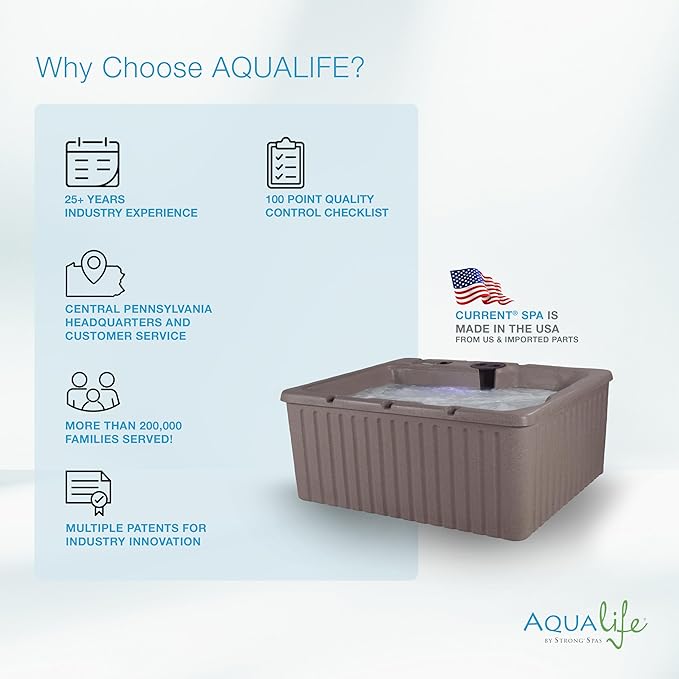 Why Choose AQUALIFE?

25+ YEARS
INDUSTRY EXPERIENCE

100 POINT QUALITY
CONTROL CHECKLIST

CENTRAL PENNSYLVANIA
HEADQUARTERS AND
CUSTOMER SERVICE

MORE THAN 200,000
FAMILIES SERVED!

MULTIPLE PATENTS FOR
INDUSTRY INNOVATION

CURRENT® SPA IS
MADE IN THE USA
FROM US & IMPORTED PARTS

AQUAlife
BY STRONG SPAS